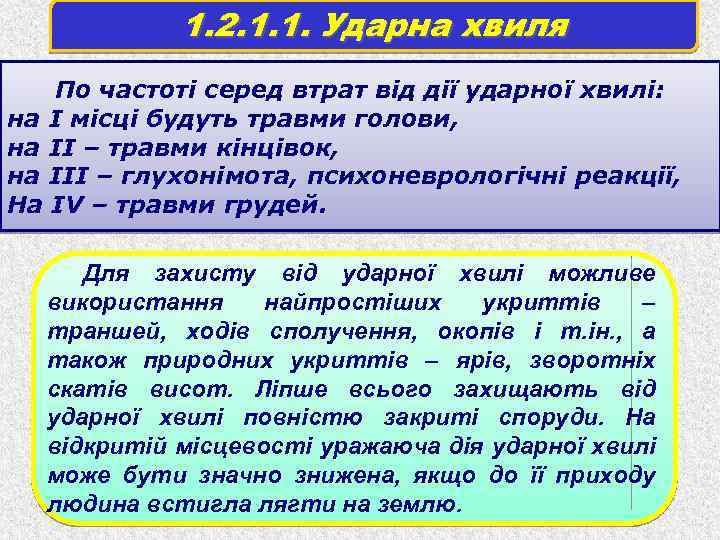 1.2.1.1. Ударна хвиля

По частоті серед втрат від дії ударної хвилі:
на I місці будуть травми голови,
на II – травми кінцівок,
на III – глухонімота, психоневрологічні реакції,
На IV – травми грудей.

Для захисту від ударної хвилі можливе використання найпростіших укриттів – траншей, ходів сполучення, окопів і т.ін., а також природних укриттів – ярів, зворотніх скатів висот. Ліпше всього захищають від ударної хвилі повністю закриті споруди. На відкритій місцевості уражаюча дія ударної хвилі може бути значно знижена, якщо до її приходу людина встигла лягти на землю.